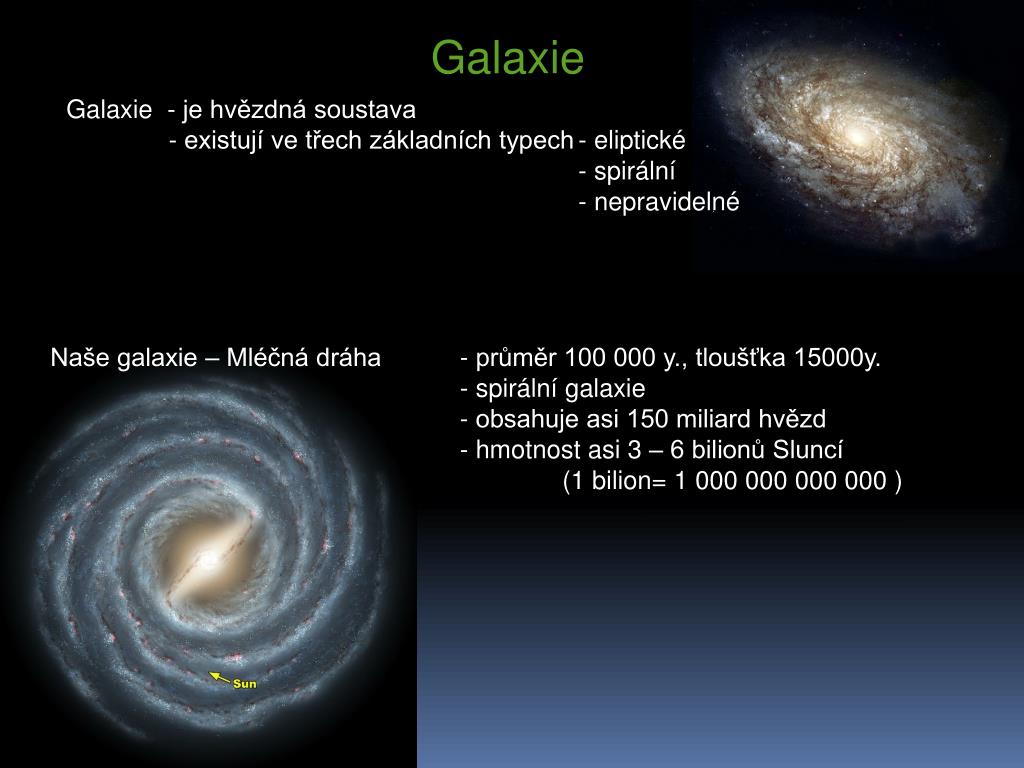 Galaxie

Galaxie - je hvězdná soustava
- existují ve třech základních typech - eliptické
- spirální
- nepravidelné

Naše galaxie – Mléčná dráha

- průměr 100 000 y., tloušťka 15000y.
- spirální galaxie
- obsahuje asi 150 miliard hvězd
- hmotnost asi 3 – 6 bilionů Sluncí
(1 bilion= 1 000 000 000 000 )

Sun